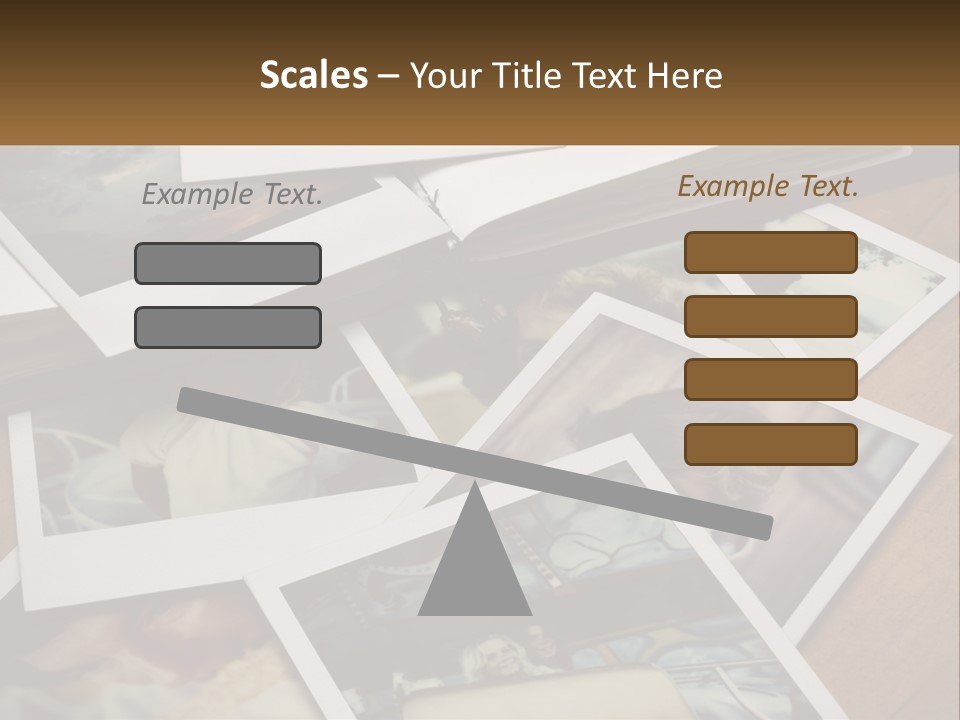 Scales – Your Title Text Here

Example Text.

Example Text.